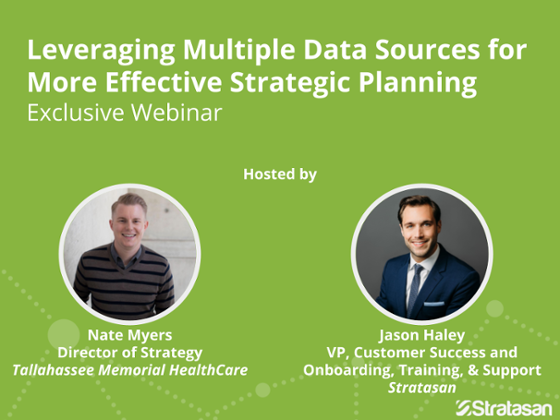 Leveraging Multiple Data Sources for More Effective Strategic Planning
Exclusive Webinar

Hosted by

Nate Myers
Director of Strategy
Tallahassee Memorial HealthCare

Jason Haley
VP, Customer Success and Onboarding, Training, & Support
Stratasan

Stratasan